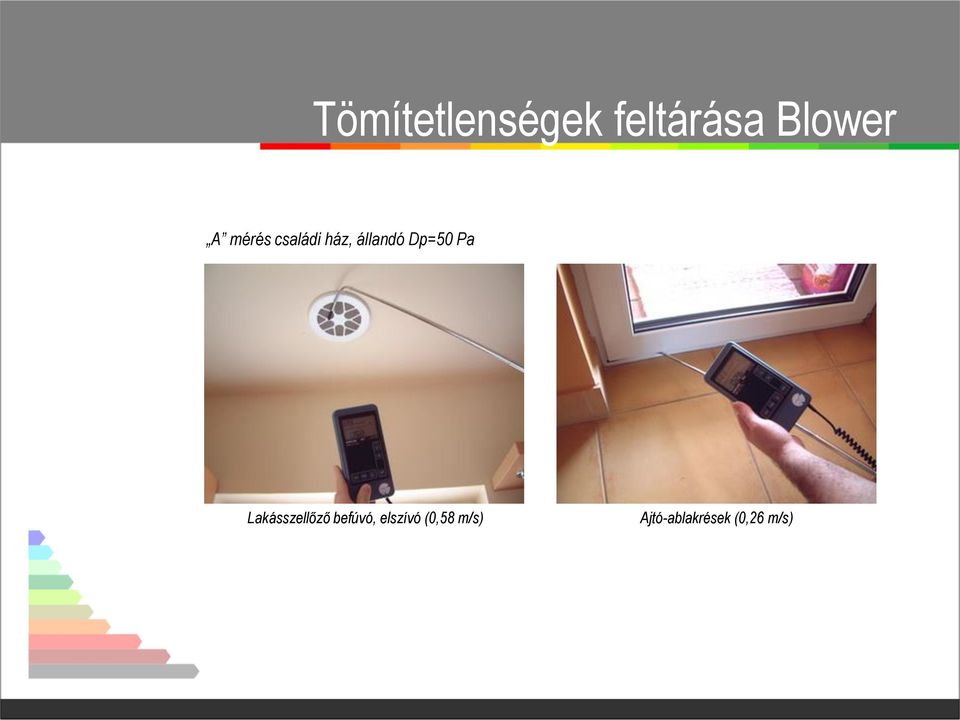 Tömítetlenségek feltárása Blower

„A" mérés családi ház, állandó Dp=50 Pa

Lakásszellőző befúvó, elszívó (0,58 m/s)

Ajtó-ablakrések (0,26 m/s)